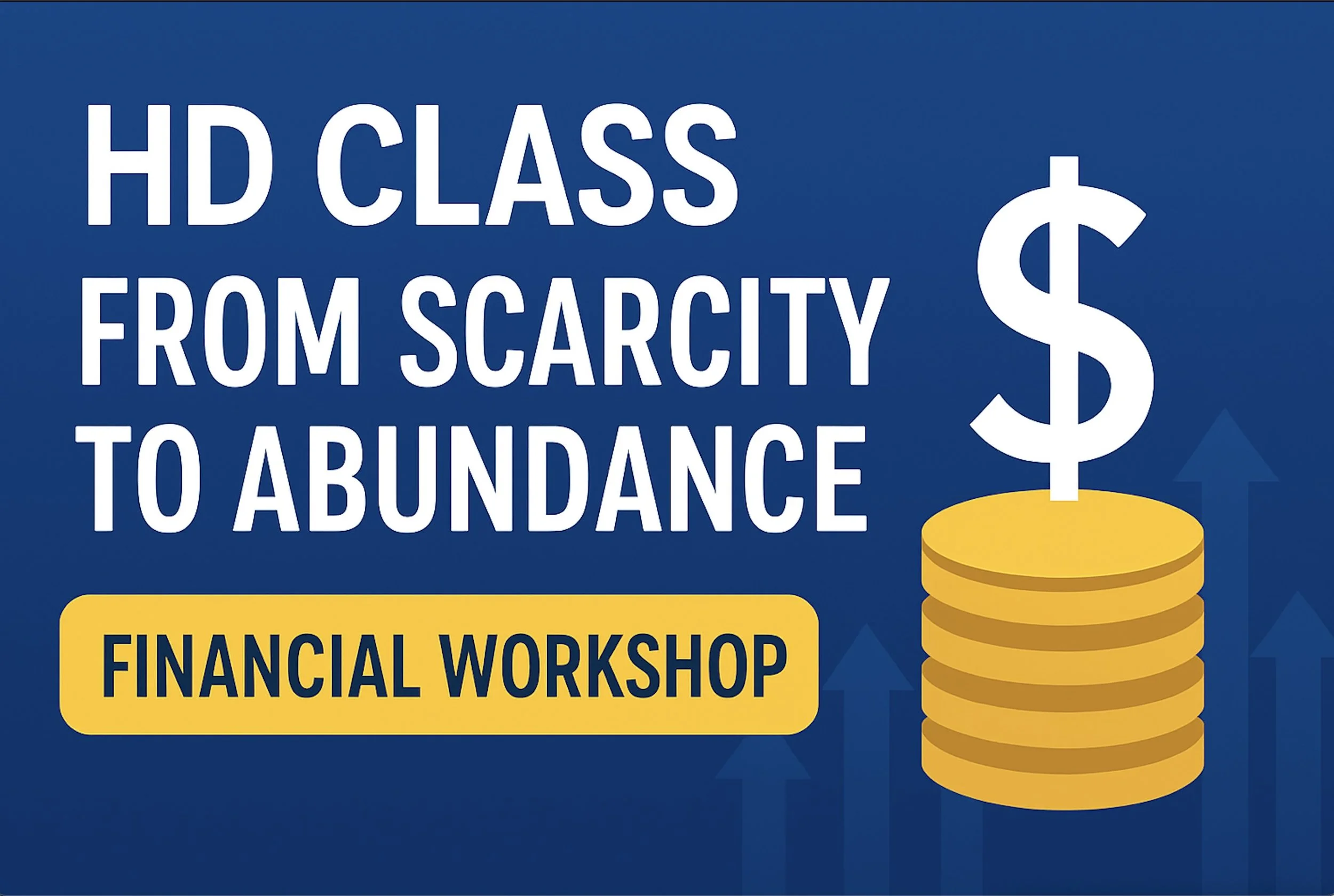 HD CLASS
FROM SCARCITY
TO ABUNDANCE

FINANCIAL WORKSHOP

$